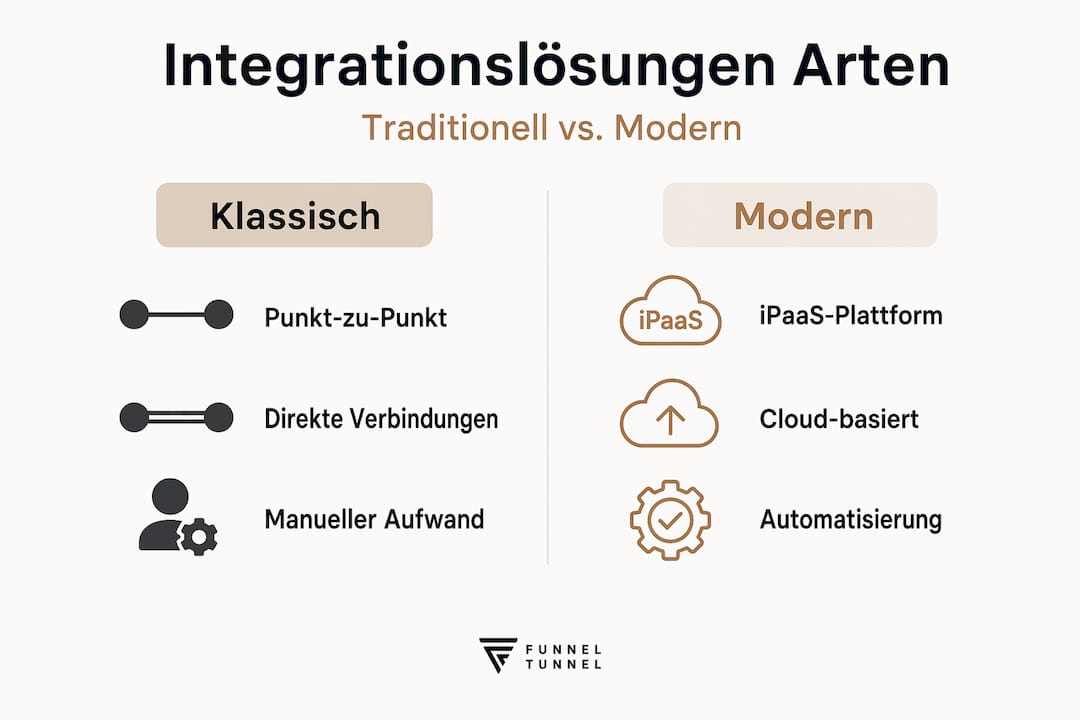 Integrationslösungen Arten

Traditionell vs. Modern

Klassisch

Punkt-zu-Punkt

Direkte Verbindungen

Manueller Aufwand

Modern

iPaaS

iPaaS-Plattform

Cloud-basiert

Automatisierung

FUNNEL TUNNEL